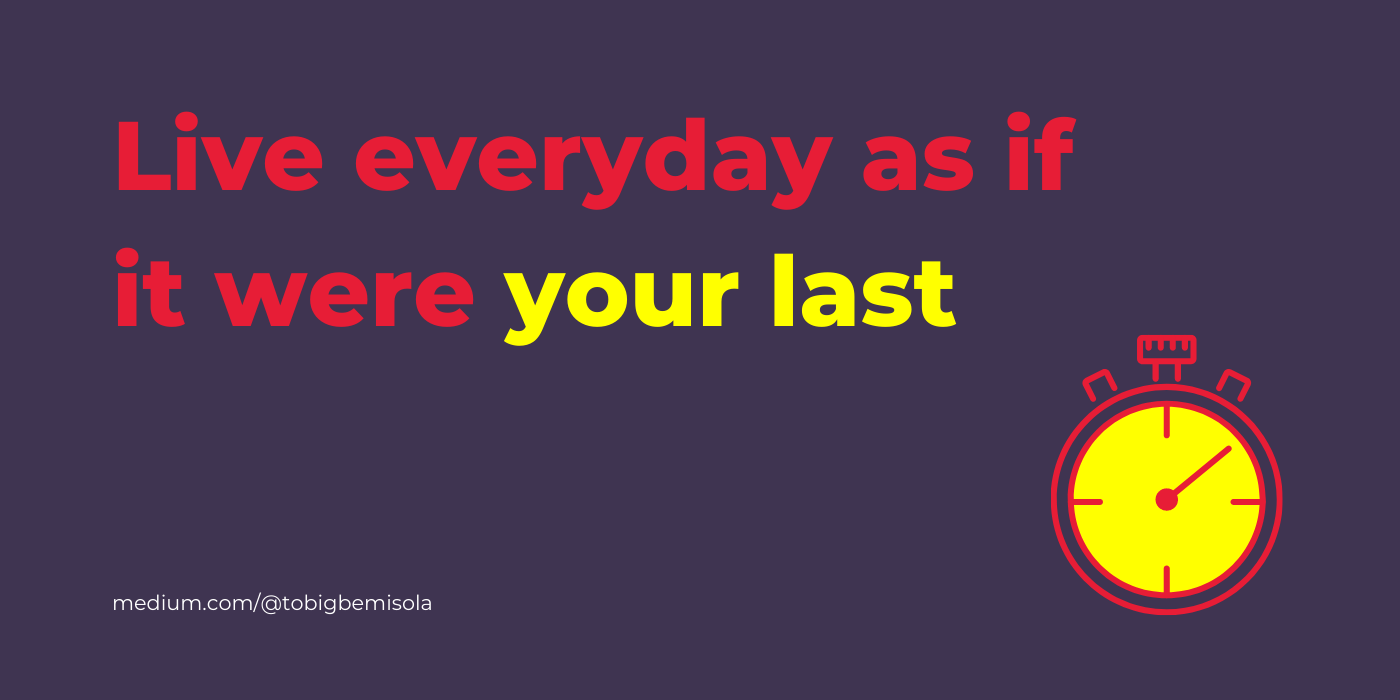 Live everyday as if it were your last

medium.com/@tobigbemisola